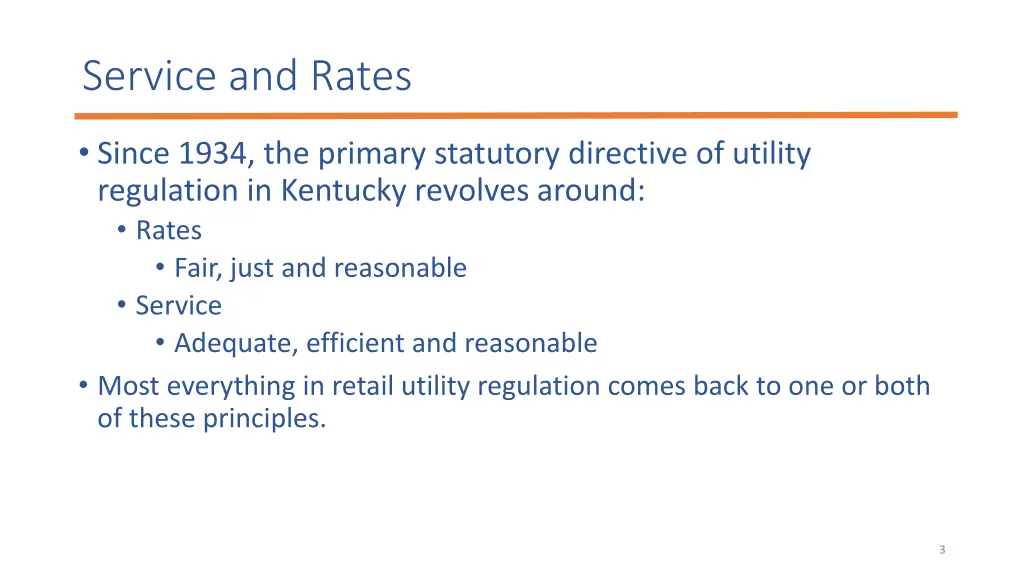 Service and Rates

• Since 1934, the primary statutory directive of utility regulation in Kentucky revolves around:
  • Rates
    • Fair, just and reasonable
  • Service
    • Adequate, efficient and reasonable
• Most everything in retail utility regulation comes back to one or both of these principles.

3